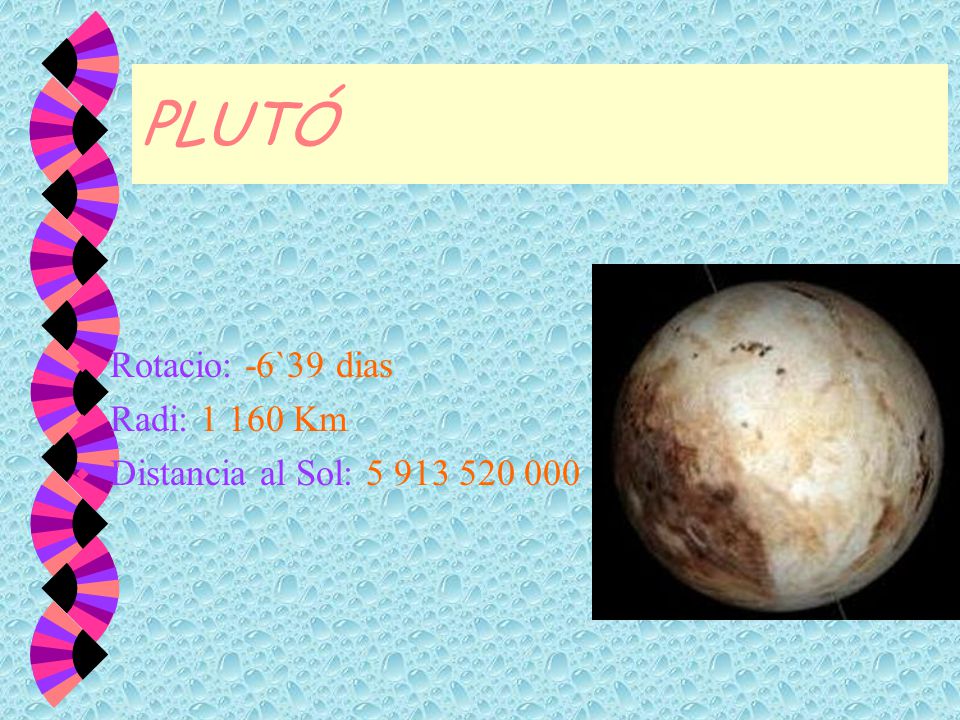 PLUTÓ

Rotacio: -6`39 dias
Radi: 1 160 Km
Distancia al Sol: 5 913 520 000